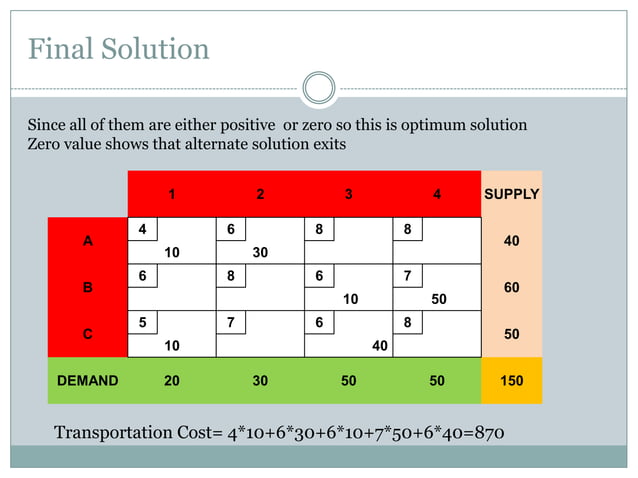 Final Solution

Since all of them are either positive or zero so this is optimum solution
Zero value shows that alternate solution exits

| | 1 | 2 | 3 | 4 | SUPPLY |
|---|---|---|---|---|---|
| A | 4 10 | 6 30 | 8 | 8 | 40 |
| B | 6 | 8 | 6 10 | 7 50 | 60 |
| C | 5 10 | 7 | 6 40 | 8 | 50 |
| DEMAND | 20 | 30 | 50 | 50 | 150 |

Transportation Cost= 4*10+6*30+6*10+7*50+6*40=870